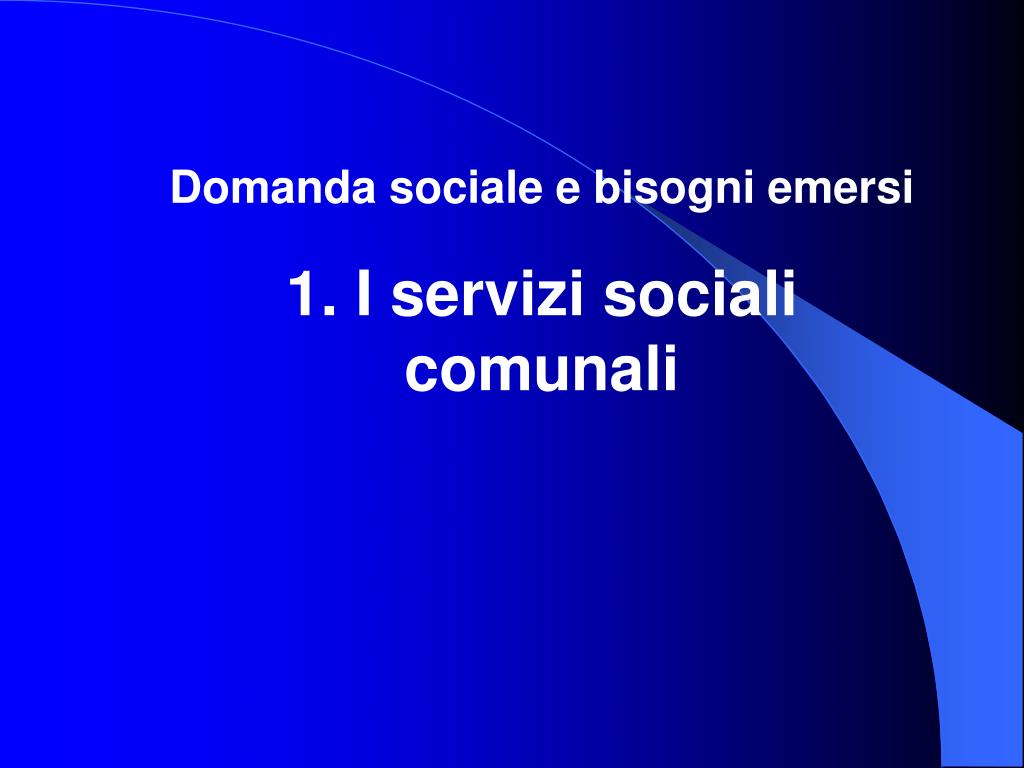 Domanda sociale e bisogni emersi

1. I servizi sociali comunali